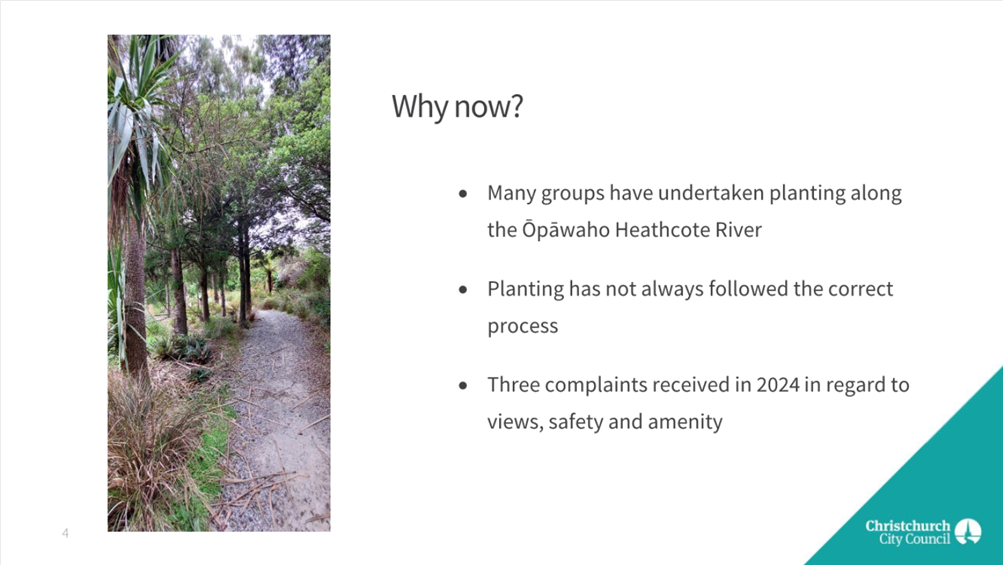 Why now?

• Many groups have undertaken planting along the Ōpāwaho Heathcote River

• Planting has not always followed the correct process

• Three complaints received in 2024 in regard to views, safety and amenity

4

Christchurch City Council